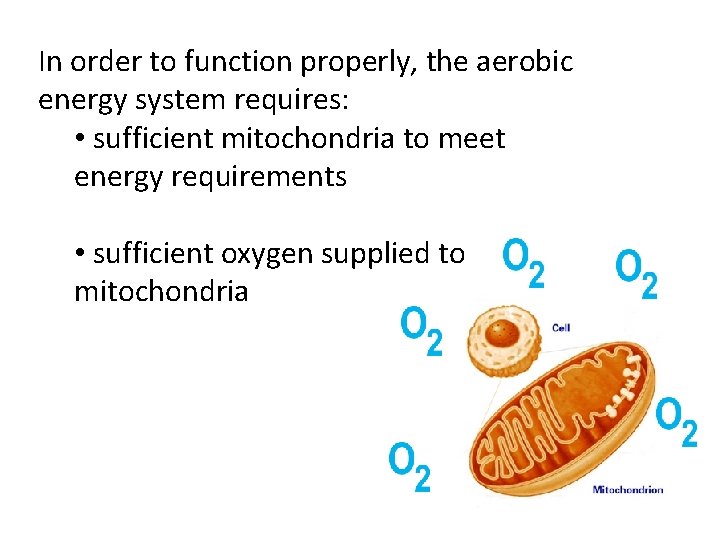 In order to function properly, the aerobic energy system requires:

• sufficient mitochondria to meet energy requirements

• sufficient oxygen supplied to mitochondria

$O_2$ $O_2$

$O_2$

Cell

$O_2$

$O_2$

Mitochondrion